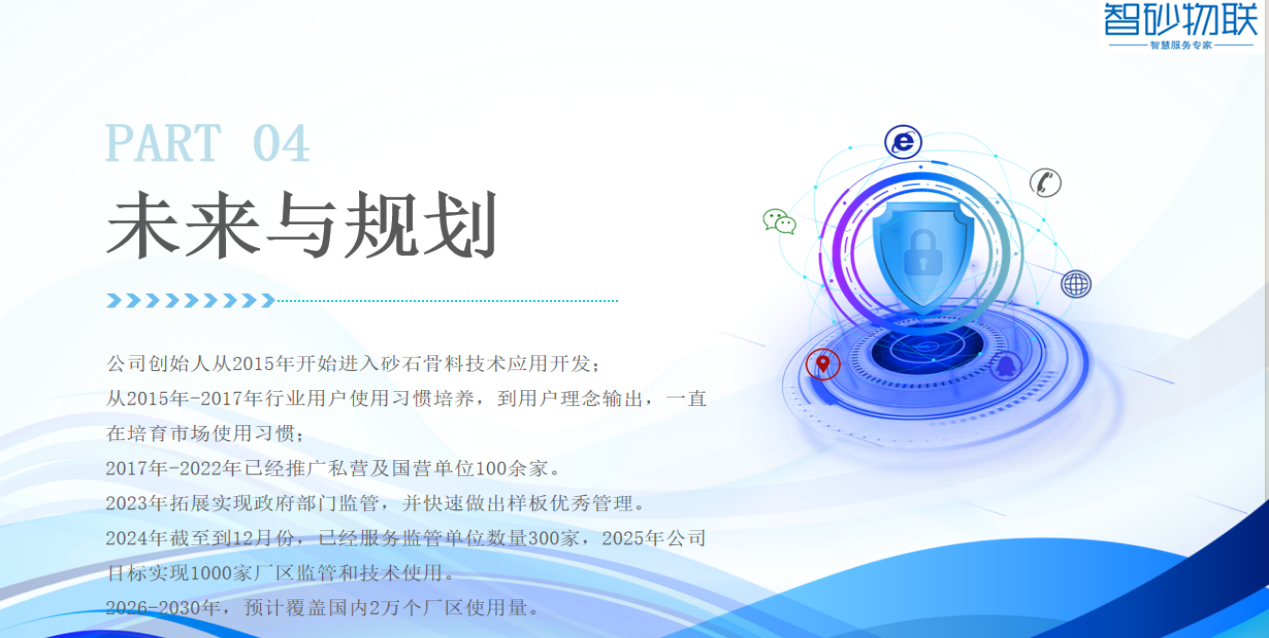 智砂物联
智慧服务专家

PART 04
未来与规划

公司创始人从2015年开始进入砂石骨料技术应用开发；
从2015年-2017年行业用户使用习惯培养，到用户理念输出，一直在培育市场使用习惯；
2017年-2022年已经推广私营及国营单位100余家。
2023年拓展实现政府部门监管，并快速做出样板优秀管理。
2024年截至到12月份，已经服务监管单位数量300家，2025年公司目标实现1000家厂区监管和技术使用。
2026-2030年，预计覆盖国内2万个厂区使用量。